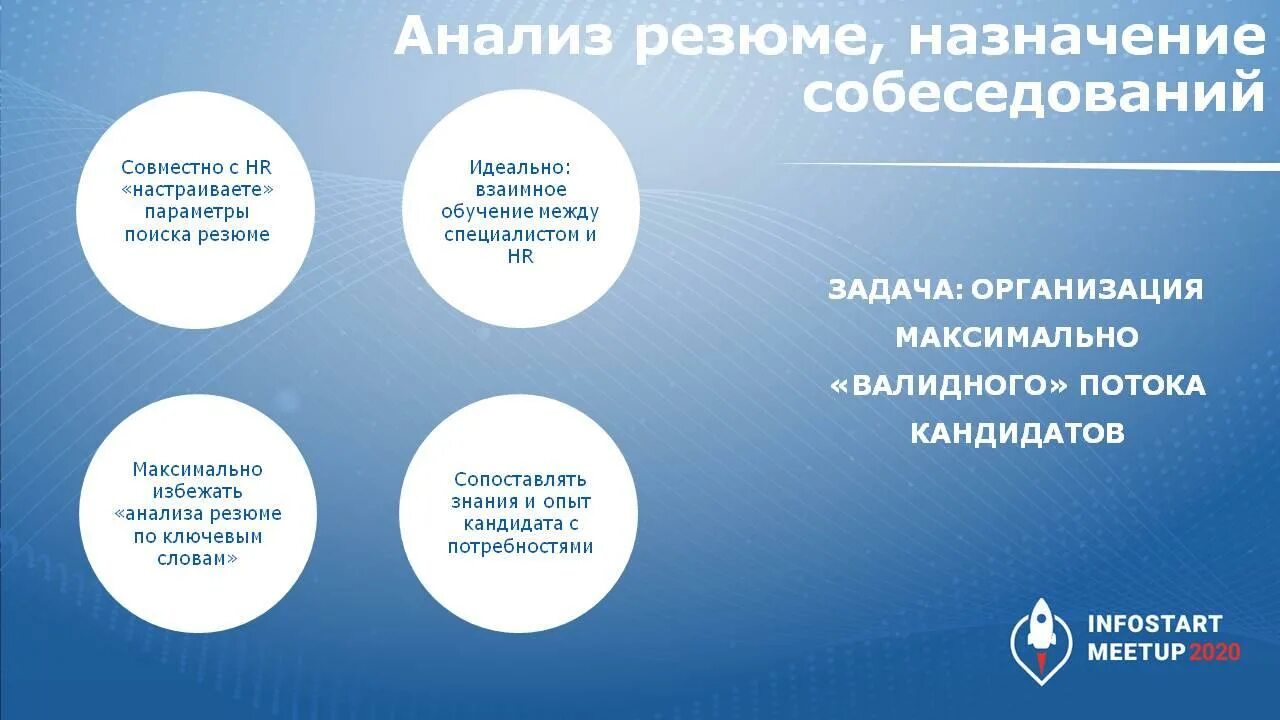 Анализ резюме, назначение собеседований

Совместно с HR «настраиваете» параметры поиска резюме

Идеально: взаимное обучение между специалистом и HR

Максимально избежать «анализа резюме по ключевым словам»

Сопоставлять знания и опыт кандидата с потребностями

ЗАДАЧА: ОРГАНИЗАЦИЯ МАКСИМАЛЬНО «ВАЛИДНОГО» ПОТОКА КАНДИДАТОВ

INFOSTART MEETUP 2020